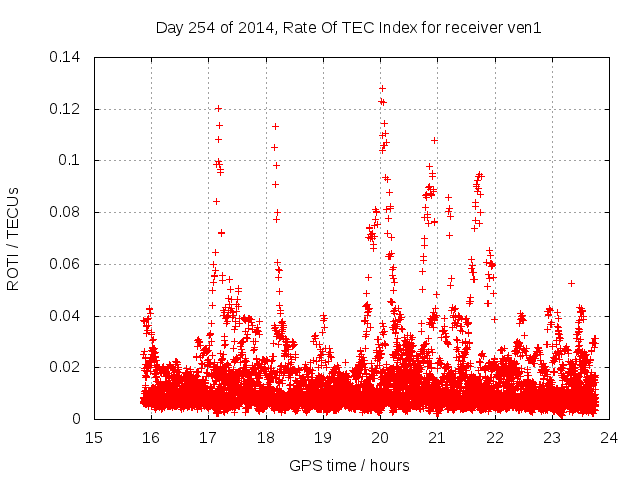 Day 254 of 2014, Rate Of TEC Index for receiver ven1

ROTI / TECUs

0.14
0.12
0.1
0.08
0.06
0.04
0.02
0

15 16 17 18 19 20 21 22 23 24

GPS time / hours